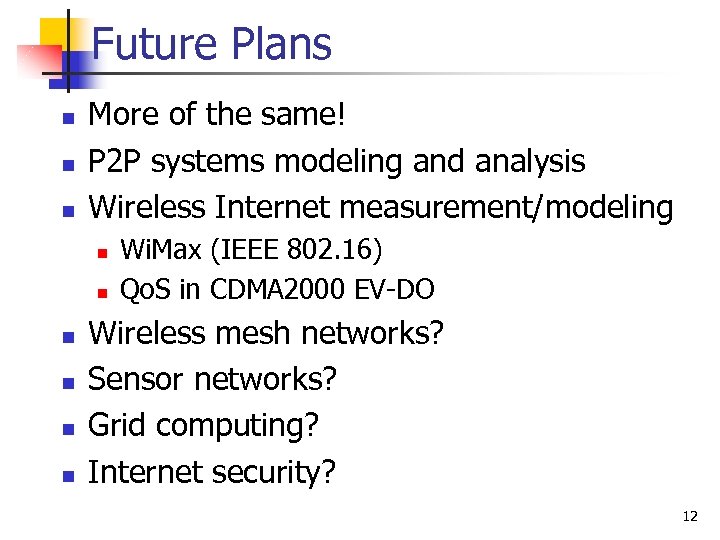 Future Plans

- More of the same!
- P2P systems modeling and analysis
- Wireless Internet measurement/modeling
  - WiMax (IEEE 802.16)
  - QoS in CDMA2000 EV-DO
- Wireless mesh networks?
- Sensor networks?
- Grid computing?
- Internet security?

12